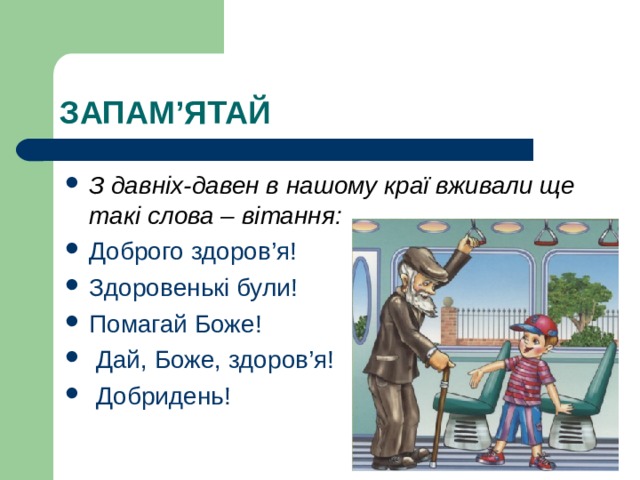 ЗАПАМ’ЯТАЙ

- З давніх-давен в нашому краї вживали ще такі слова – вітання:
- Доброго здоров’я!
- Здоровенькі були!
- Помагай Боже!
- Дай, Боже, здоров’я!
- Добридень!